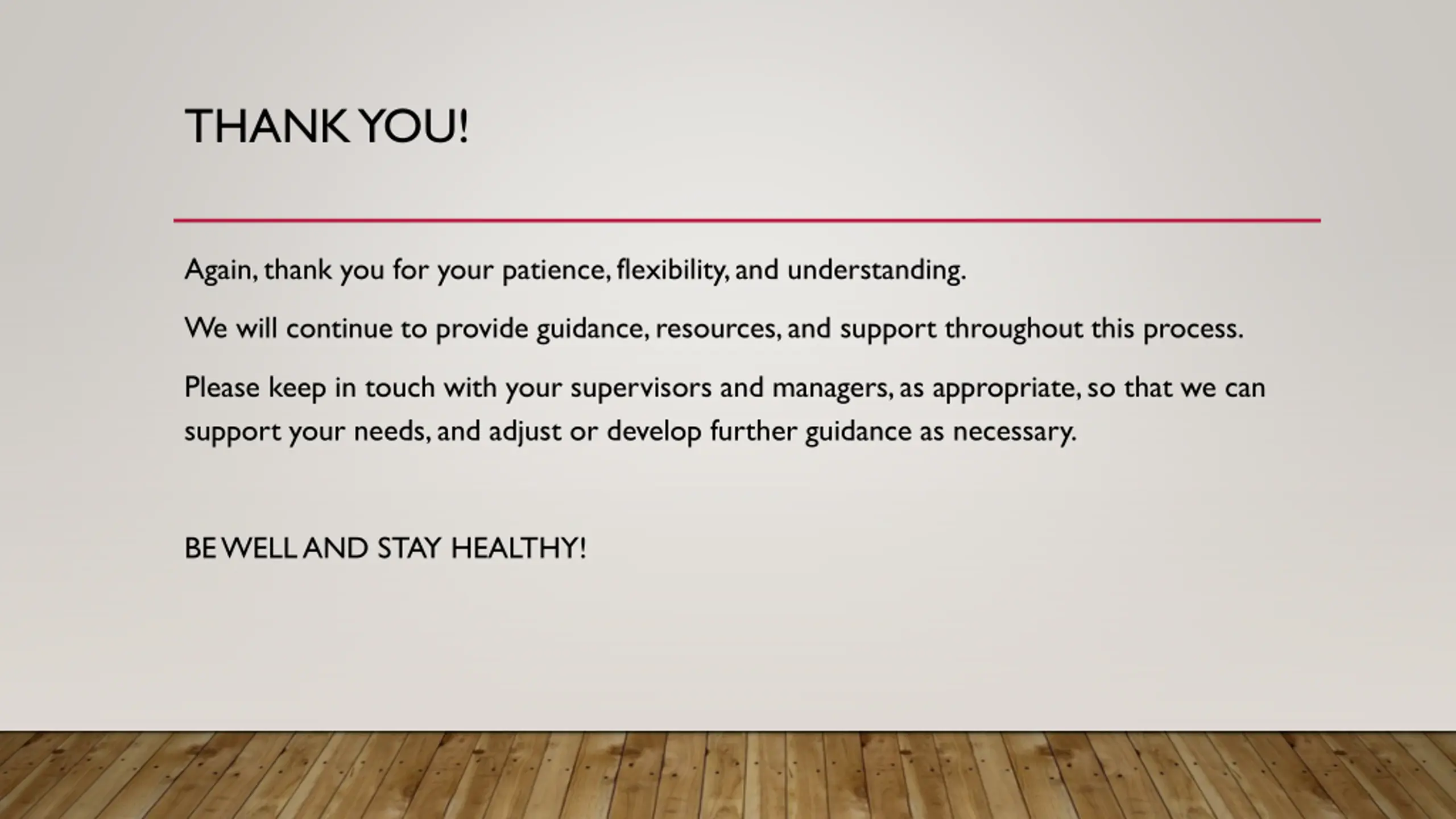 THANK YOU!

Again, thank you for your patience, flexibility, and understanding.

We will continue to provide guidance, resources, and support throughout this process.

Please keep in touch with your supervisors and managers, as appropriate, so that we can support your needs, and adjust or develop further guidance as necessary.

BE WELL AND STAY HEALTHY!